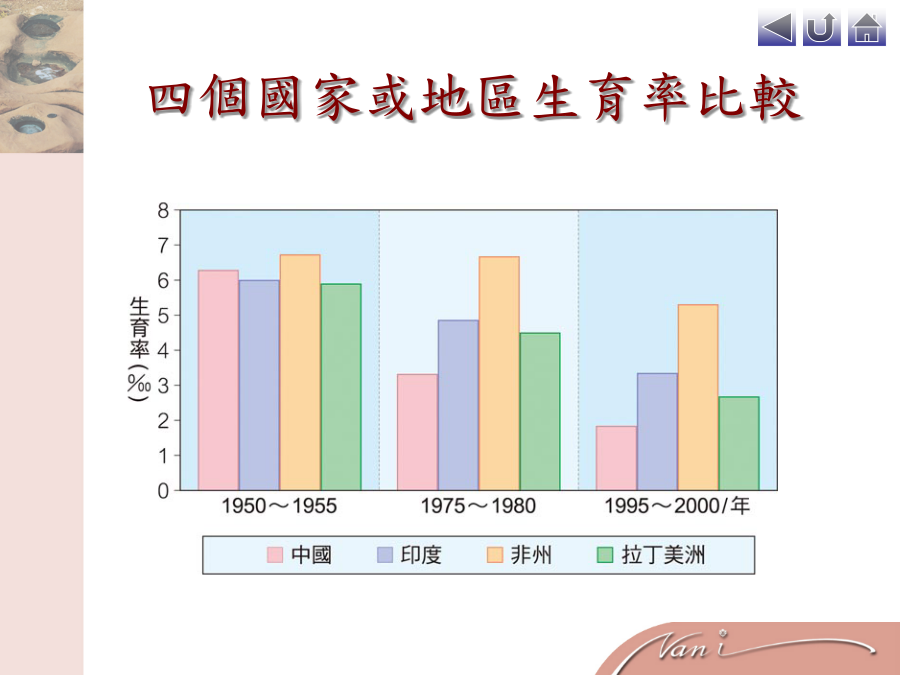 四個國家或地區生育率比較

生育率（‰）

8
7
6
5
4
3
2
1
0

1950～1955
1975～1980
1995～2000/年

中國　印度　非州　拉丁美洲

Van i